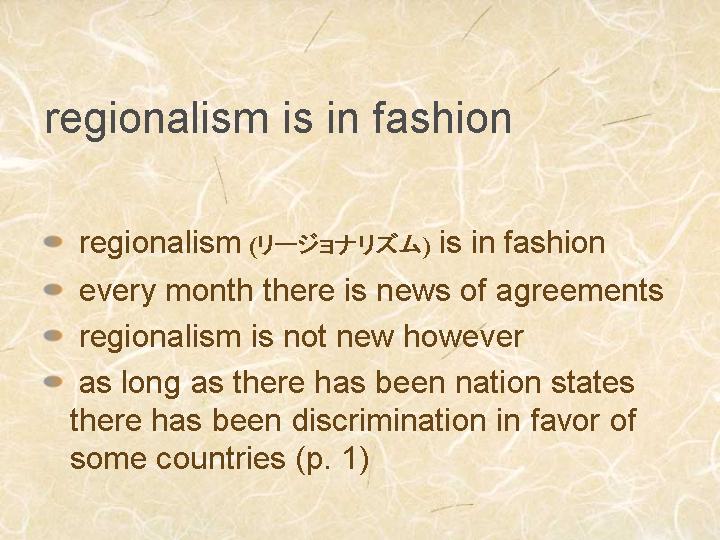 regionalism is in fashion

- regionalism (リージョナリズム) is in fashion
- every month there is news of agreements
- regionalism is not new however
- as long as there has been nation states there has been discrimination in favor of some countries (p. 1)